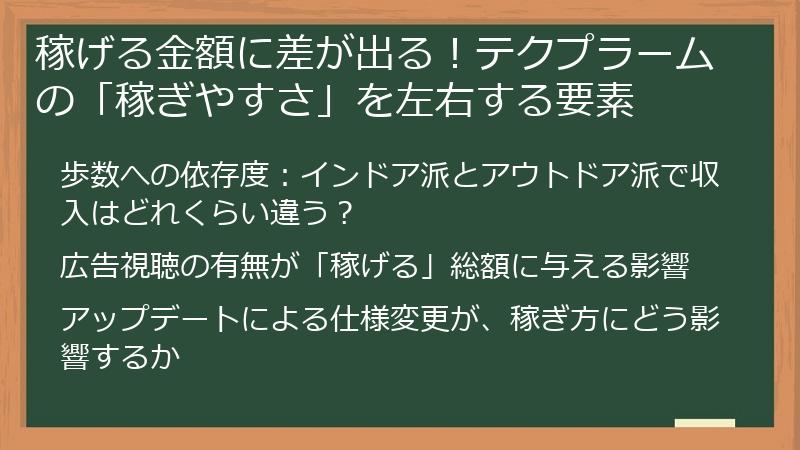 稼げる金額に差が出る！テクプラームの「稼ぎやすさ」を左右する要素

歩数への依存度：インドア派とアウトドア派で収入はどれくらい違う？

広告視聴の有無が「稼げる」総額に与える影響

アップデートによる仕様変更が、稼ぎ方にどう影響するか